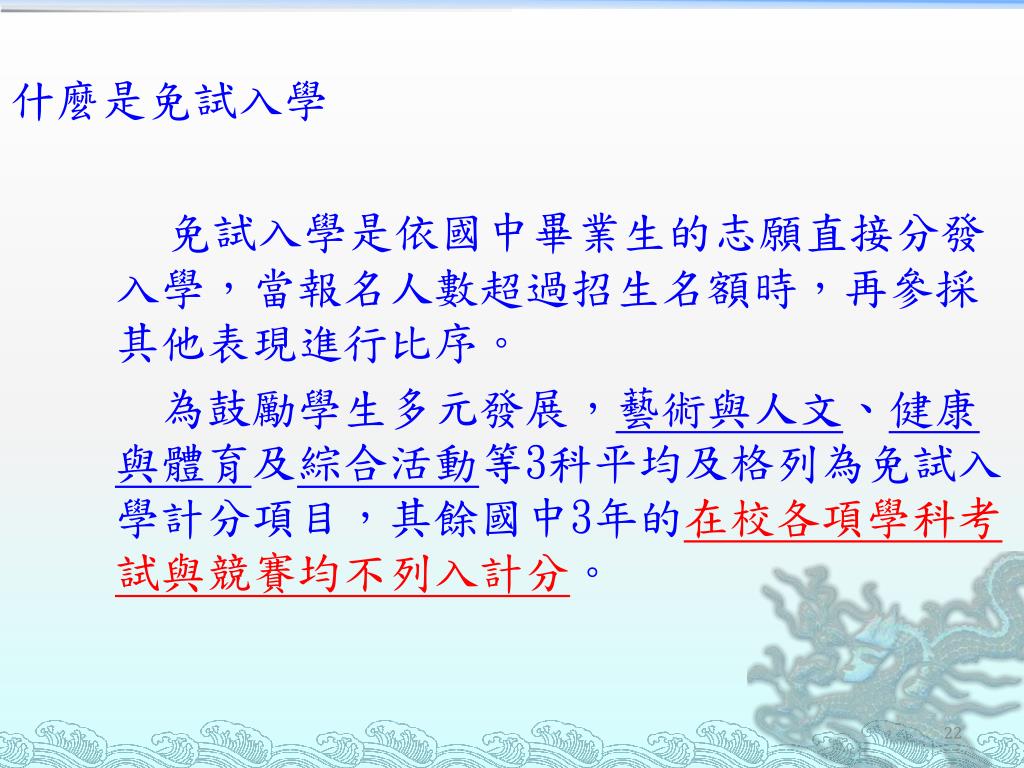 什麼是免試入學

免試入學是依國中畢業生的志願直接分發入學，當報名人數超過招生名額時，再參採其他表現進行比序。

為鼓勵學生多元發展，藝術與人文、健康與體育及綜合活動等3科平均及格列為免試入學計分項目，其餘國中3年的在校各項學科考試與競賽均不列入計分。

22